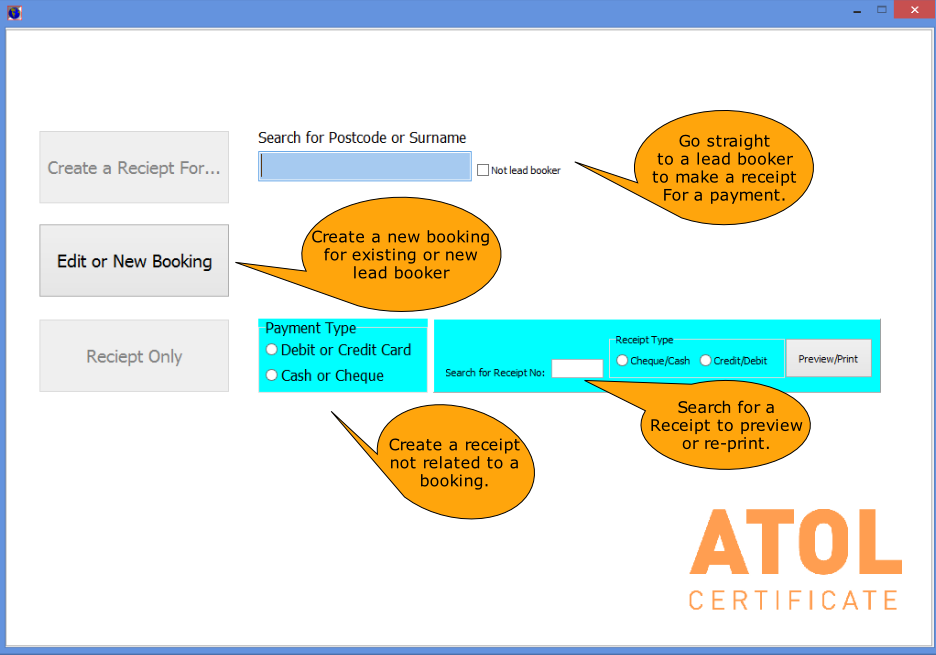 Create a Reciept For...

Search for Postcode or Surname

Not lead booker

Go straight to a lead booker to make a receipt For a payment.

Edit or New Booking

Create a new booking for existing or new lead booker

Reciept Only

Payment Type
Debit or Credit Card
Cash or Cheque

Search for Receipt No:

Receipt Type
Cheque/Cash
Credit/Debit

Preview/Print

Search for a Receipt to preview or re-print.

Create a receipt not related to a booking.

ATOL
CERTIFICATE